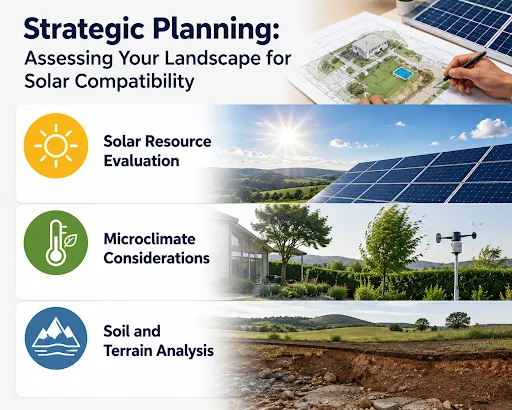 Strategic Planning:
Assessing Your Landscape for Solar Compatibility

Solar Resource Evaluation

Microclimate Considerations

Soil and Terrain Analysis